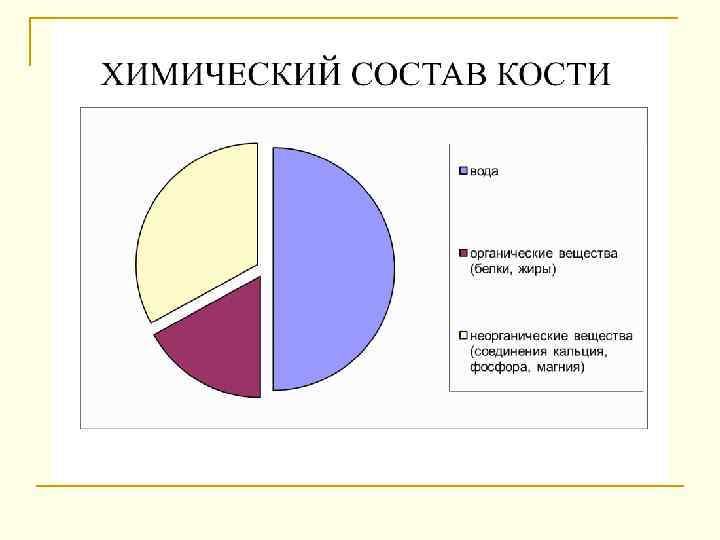 ХИМИЧЕСКИЙ СОСТАВ КОСТИ

вода

органические вещества (белки, жиры)

неорганические вещества (соединения кальция, фосфора, магния)